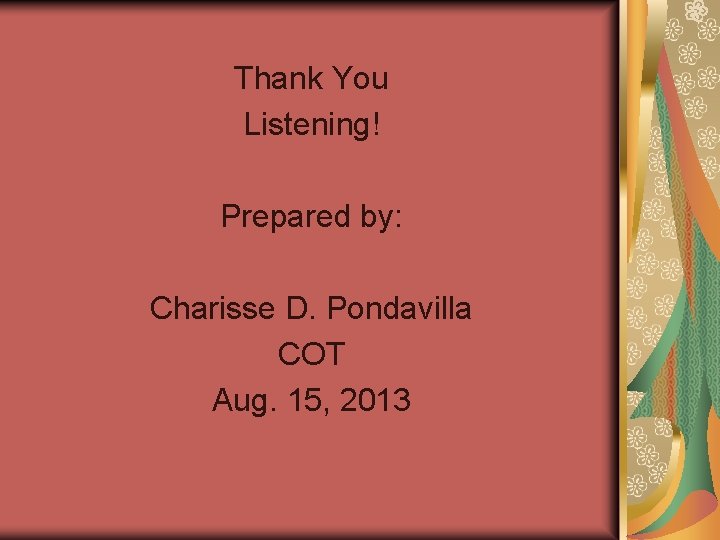 Thank You
Listening!

Prepared by:

Charisse D. Pondavilla
COT
Aug. 15, 2013